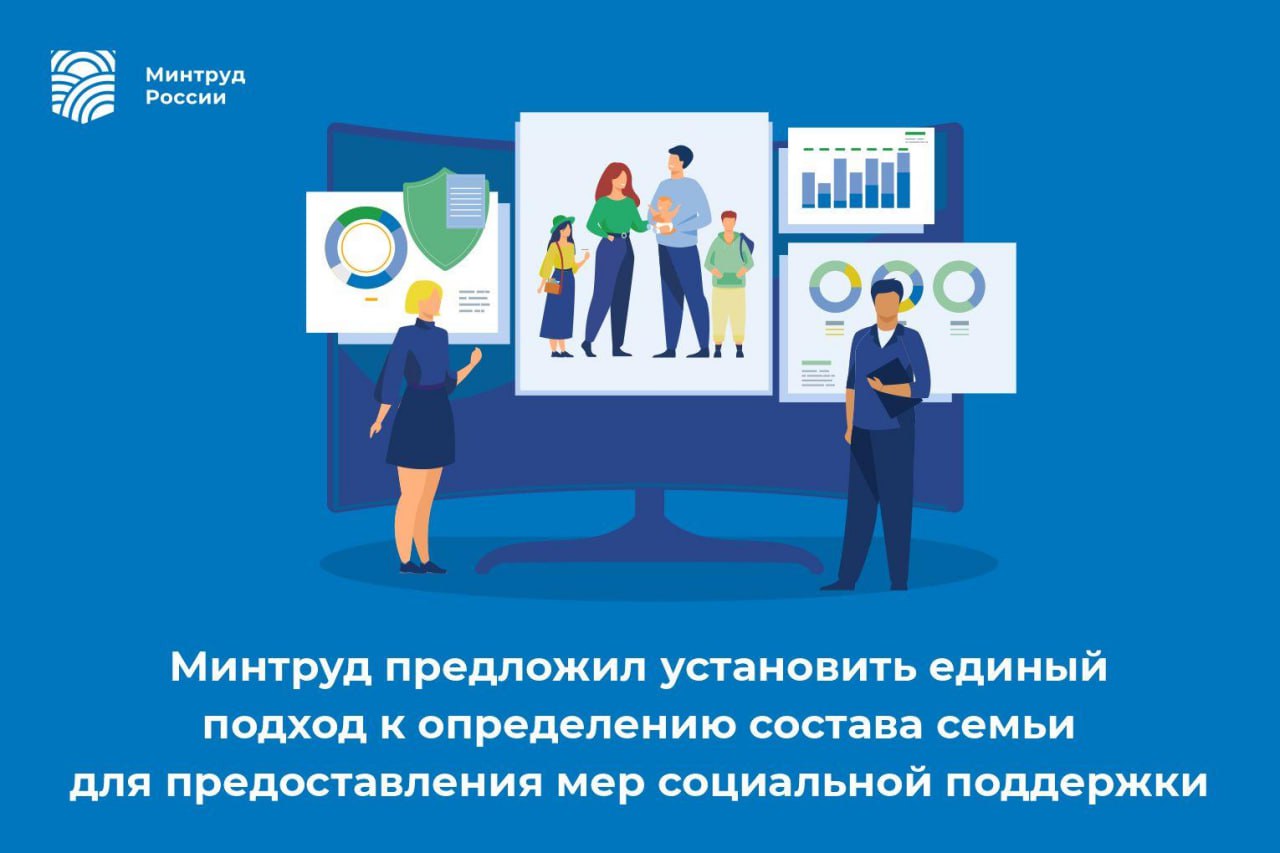 Минтруд
России

Минтруд предложил установить единый подход к определению состава семьи для предоставления мер социальной поддержки